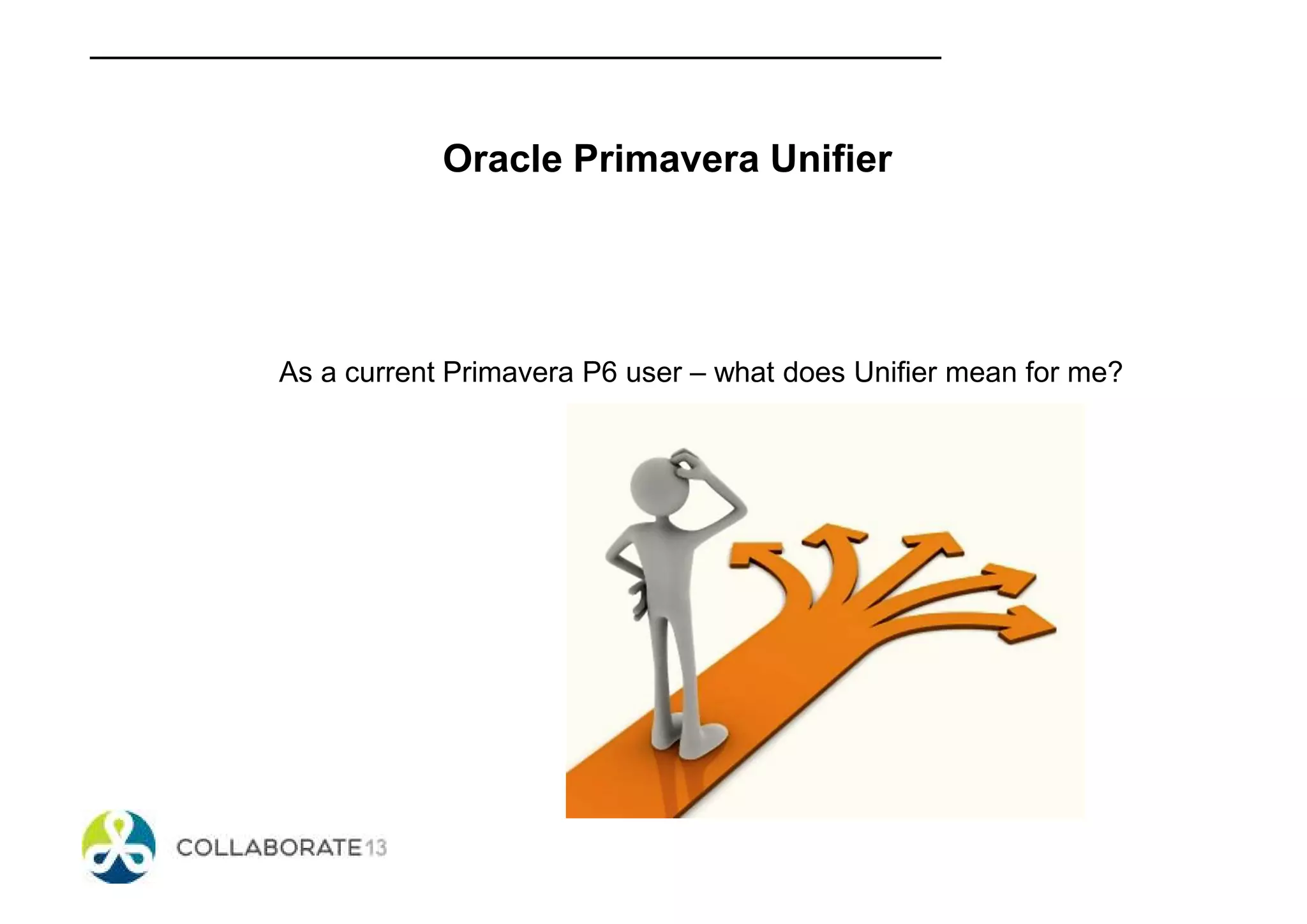 Oracle Primavera Unifier

As a current Primavera P6 user – what does Unifier mean for me?

COLLABORATE13